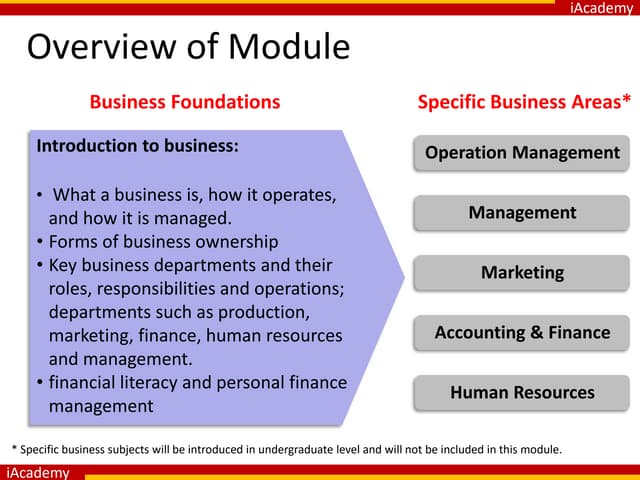 iAcademy

Overview of Module

Business Foundations

Introduction to business:

• What a business is, how it operates, and how it is managed.
• Forms of business ownership
• Key business departments and their roles, responsibilities and operations; departments such as production, marketing, finance, human resources and management.
• financial literacy and personal finance management

Specific Business Areas*

Operation Management

Management

Marketing

Accounting & Finance

Human Resources

* Specific business subjects will be introduced in undergraduate level and will not be included in this module.

iAcademy